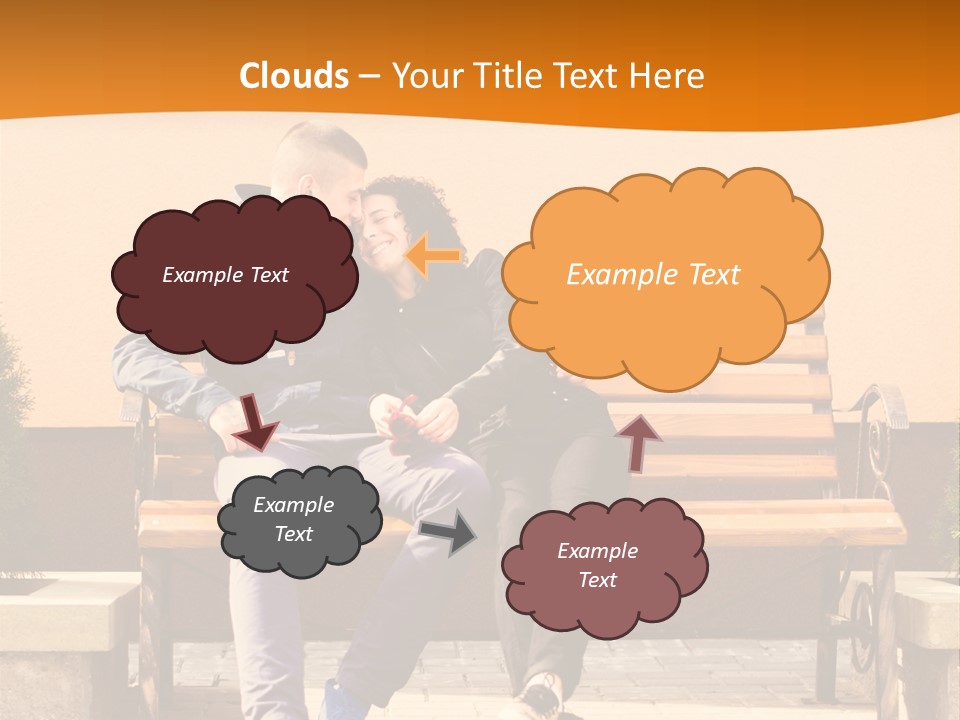 Clouds – Your Title Text Here

Example Text

Example Text

Example Text

Example Text